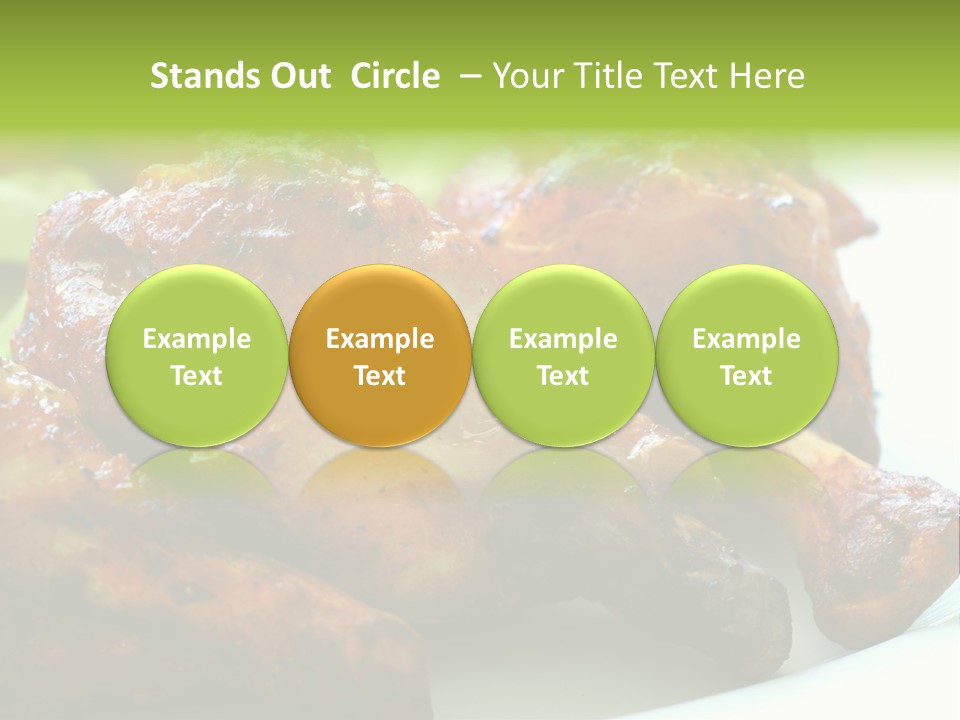 Stands Out Circle – Your Title Text Here

Example Text

Example Text

Example Text

Example Text